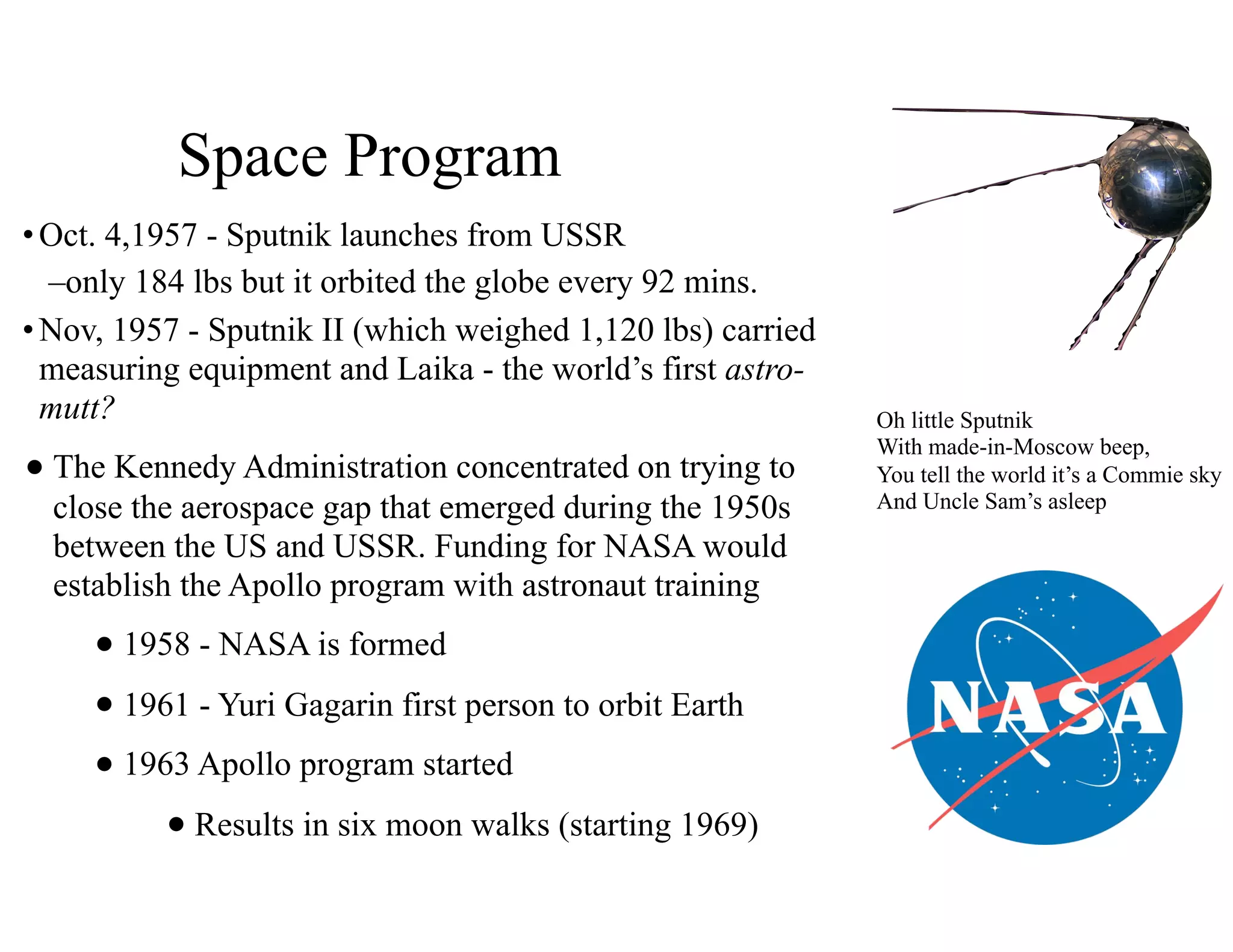 Space Program

• Oct. 4,1957 - Sputnik launches from USSR

–only 184 lbs but it orbited the globe every 92 mins.

• Nov, 1957 - Sputnik II (which weighed 1,120 lbs) carried measuring equipment and Laika - the world's first astro-mutt?

• The Kennedy Administration concentrated on trying to close the aerospace gap that emerged during the 1950s between the US and USSR. Funding for NASA would establish the Apollo program with astronaut training

• 1958 - NASA is formed

• 1961 - Yuri Gagarin first person to orbit Earth

• 1963 Apollo program started

• Results in six moon walks (starting 1969)

Oh little Sputnik
With made-in-Moscow beep,
You tell the world it's a Commie sky
And Uncle Sam's asleep

NASA